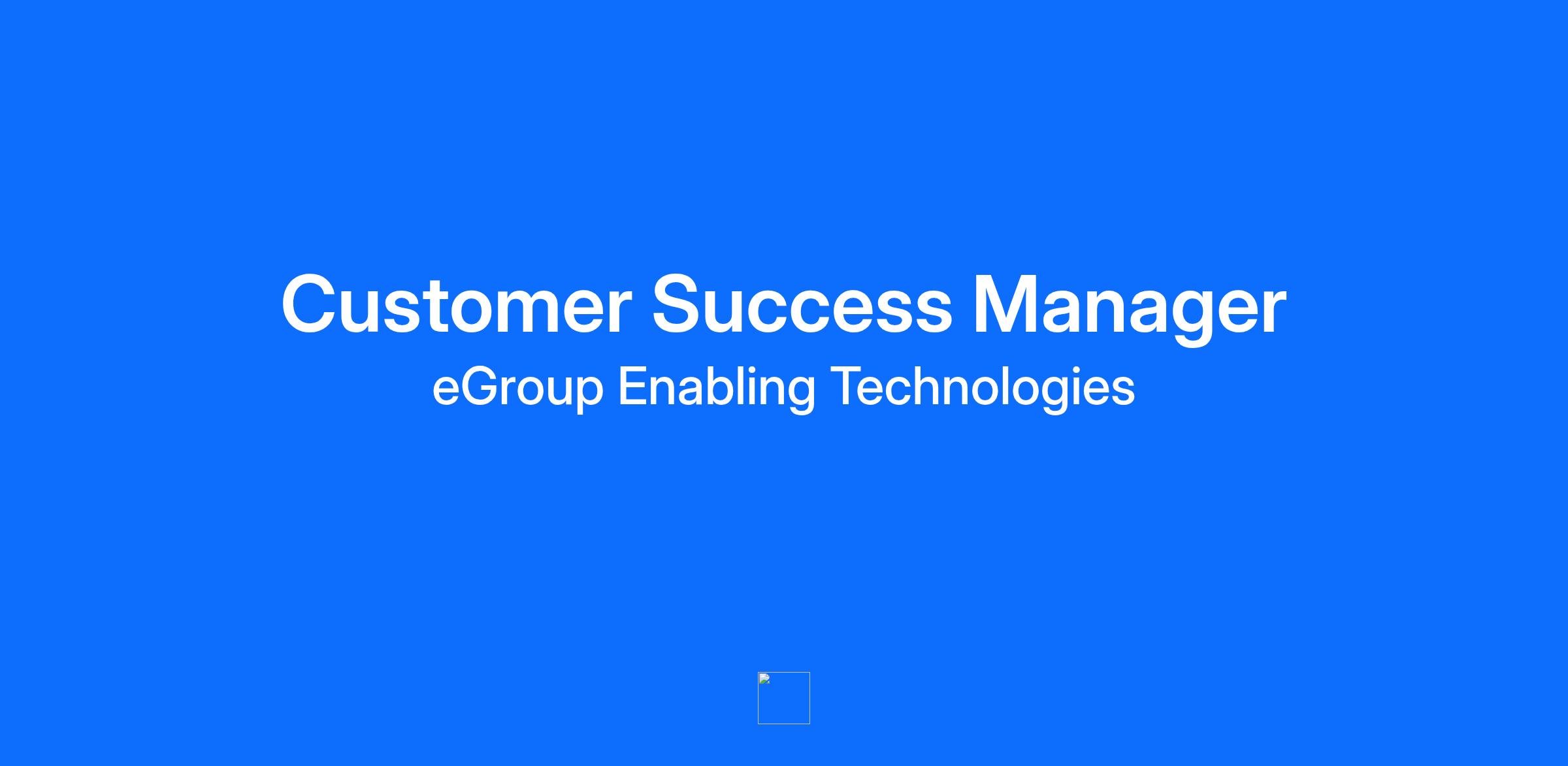 Customer Success Manager
eGroup Enabling Technologies